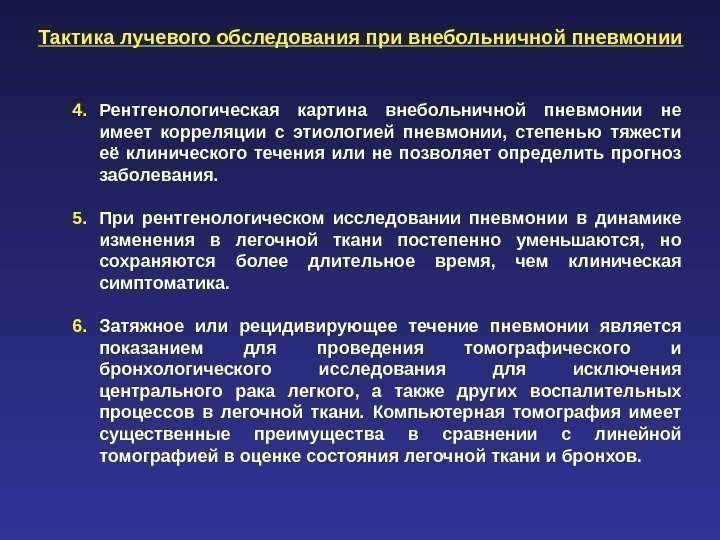 Тактика лучевого обследования при внебольничной пневмонии

4. Рентгенологическая картина внебольничной пневмонии не имеет корреляции с этиологией пневмонии, степенью тяжести её клинического течения или не позволяет определить прогноз заболевания.

5. При рентгенологическом исследовании пневмонии в динамике изменения в легочной ткани постепенно уменьшаются, но сохраняются более длительное время, чем клиническая симптоматика.

6. Затяжное или рецидивирующее течение пневмонии является показанием для проведения томографического и бронхологического исследования для исключения центрального рака легкого, а также других воспалительных процессов в легочной ткани. Компьютерная томография имеет существенные преимущества в сравнении с линейной томографией в оценке состояния легочной ткани и бронхов.